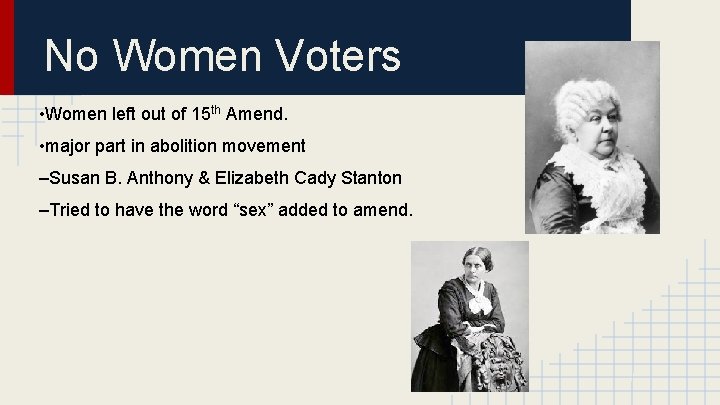 No Women Voters

•Women left out of 15$^{th}$ Amend.

•major part in abolition movement

–Susan B. Anthony & Elizabeth Cady Stanton

–Tried to have the word “sex” added to amend.